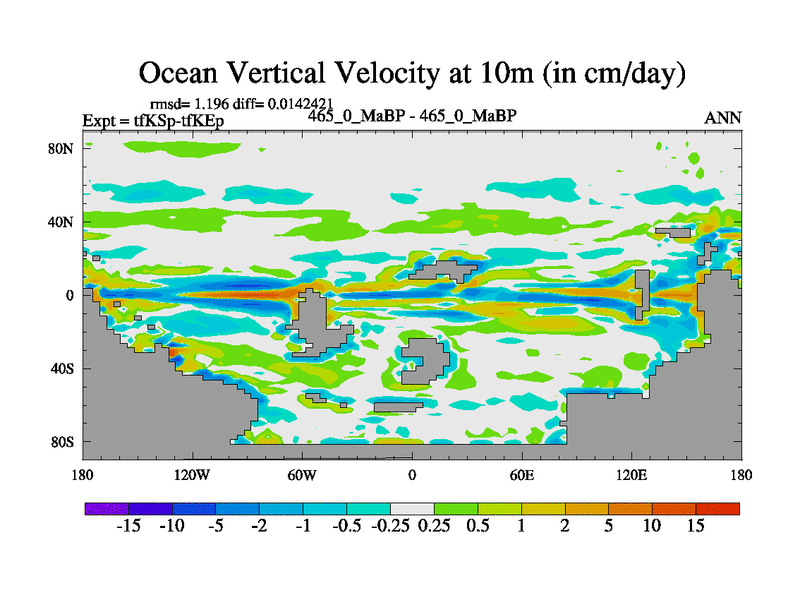 Ocean Vertical Velocity at 10m (in cm/day)

rmsd= 1.196 diff= 0.0142421

Expt = tfKSp-tfKEp

465_0_MaBP - 465_0_MaBP

ANN

80N
40N
0
40S
80S

180
120W
60W
0
60E
120E
180

-15 -10 -5 -2 -1 -0.5 -0.25 0.25 0.5 1 2 5 10 15